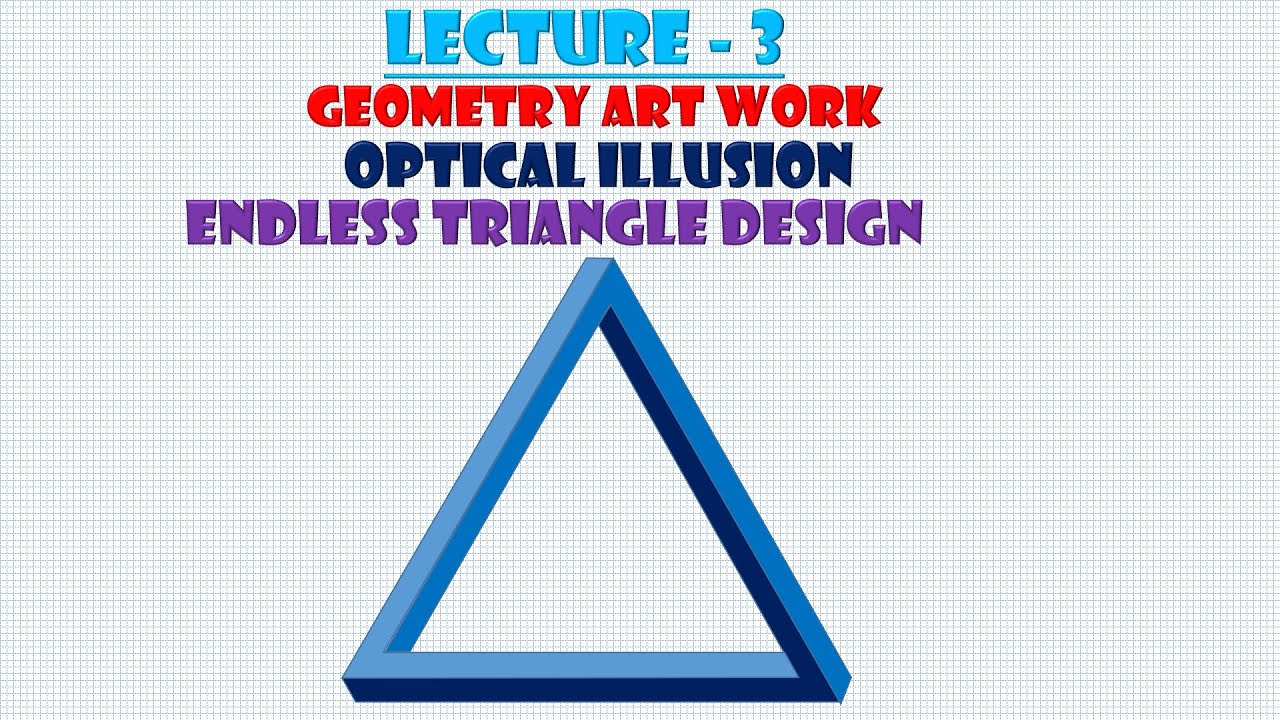 LECTURE - 3
GEOMETRY ART WORK
OPTICAL ILLUSION
ENDLESS TRIANGLE DESIGN